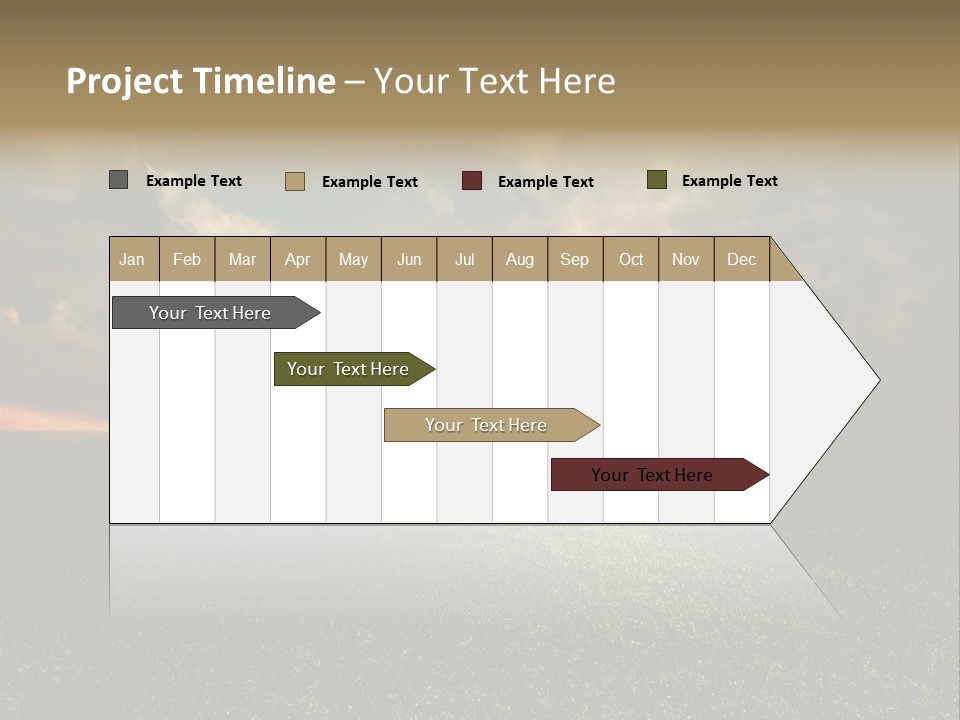 Project Timeline – Your Text Here

Example Text
Example Text
Example Text
Example Text

Jan Feb Mar Apr May Jun Jul Aug Sep Oct Nov Dec

Your Text Here

Your Text Here

Your Text Here

Your Text Here